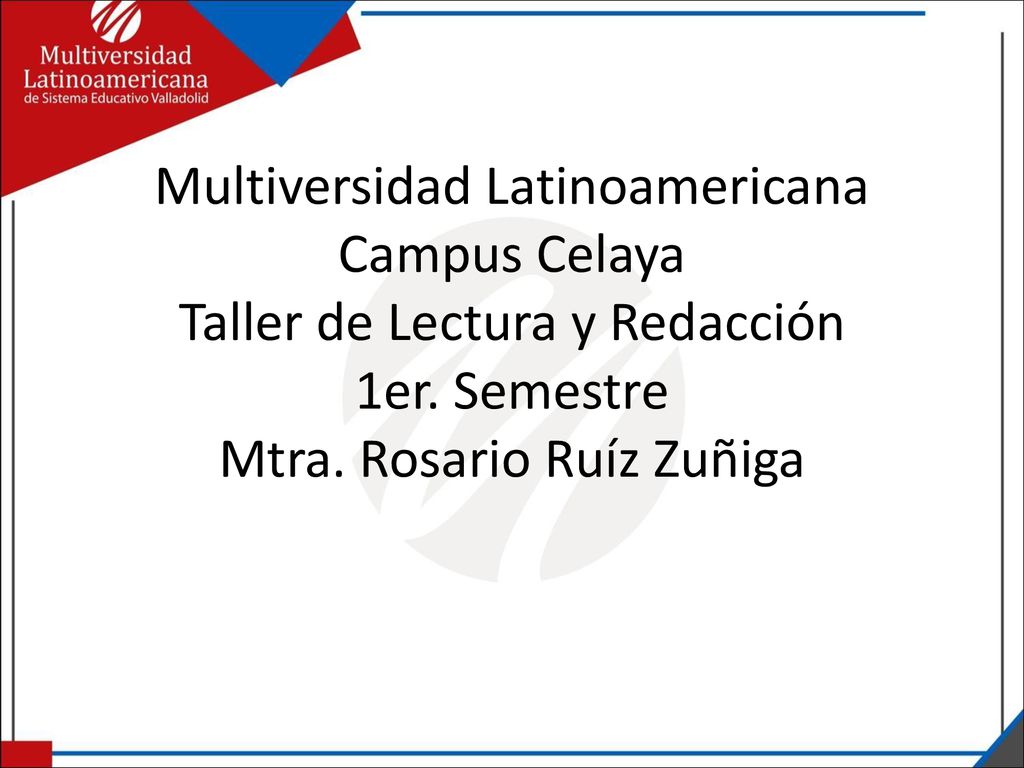 Multiversidad Latinoamericana
de Sistema Educativo Valladolid

Multiversidad Latinoamericana
Campus Celaya
Taller de Lectura y Redacción
1er. Semestre
Mtra. Rosario Ruíz Zuñiga